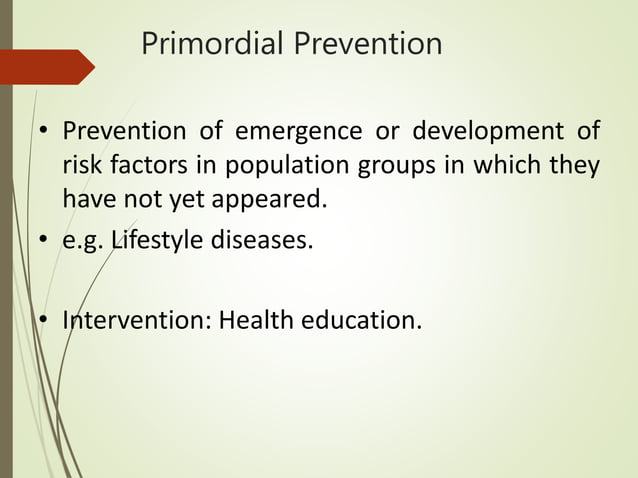 Primordial Prevention

• Prevention of emergence or development of risk factors in population groups in which they have not yet appeared.

• e.g. Lifestyle diseases.

• Intervention: Health education.